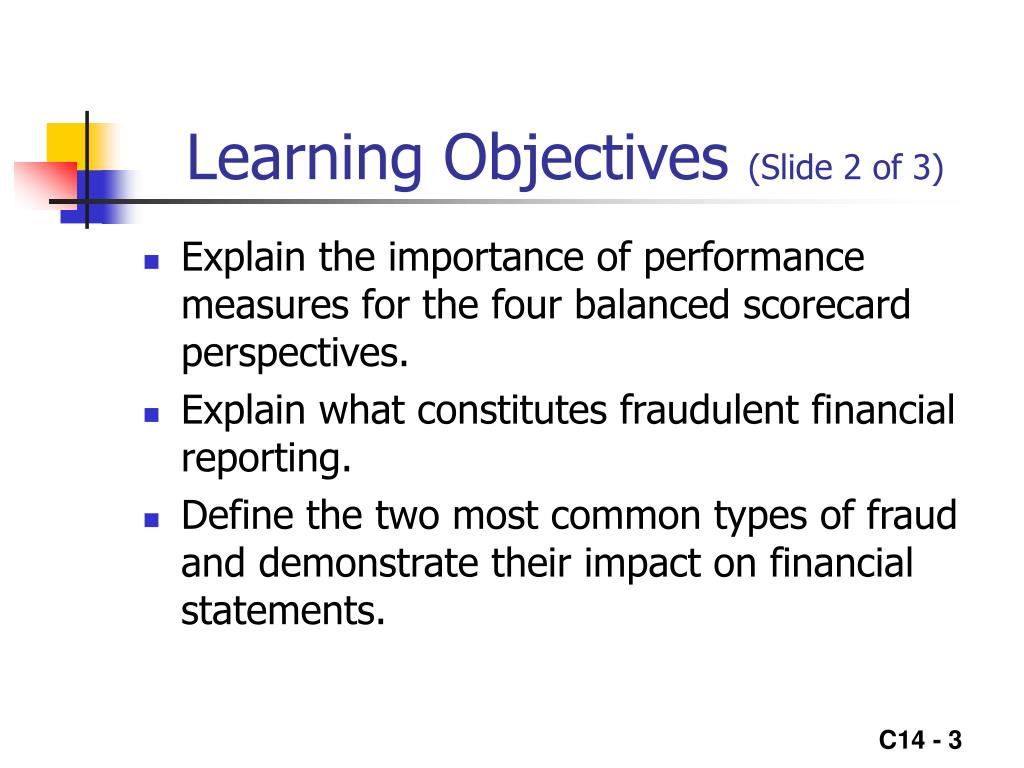 Learning Objectives (Slide 2 of 3)

- Explain the importance of performance measures for the four balanced scorecard perspectives.
- Explain what constitutes fraudulent financial reporting.
- Define the two most common types of fraud and demonstrate their impact on financial statements.

C14 - 3